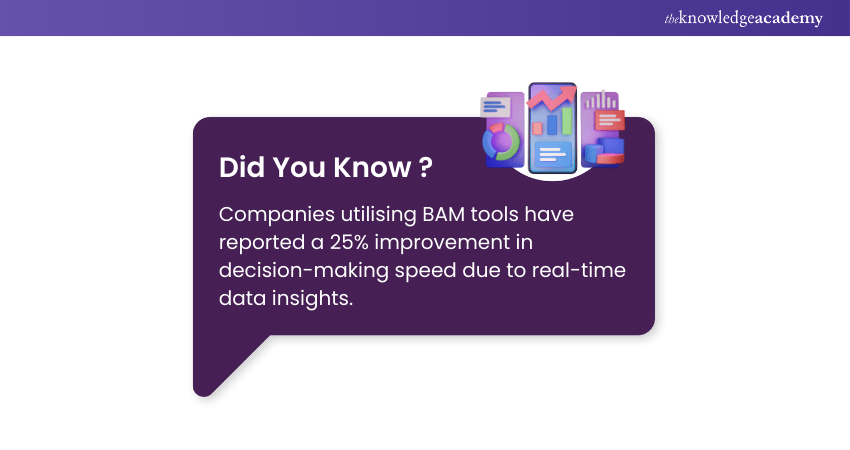 theknowledgeacademy

Did You Know ?

Companies utilising BAM tools have reported a 25% improvement in decision-making speed due to real-time data insights.